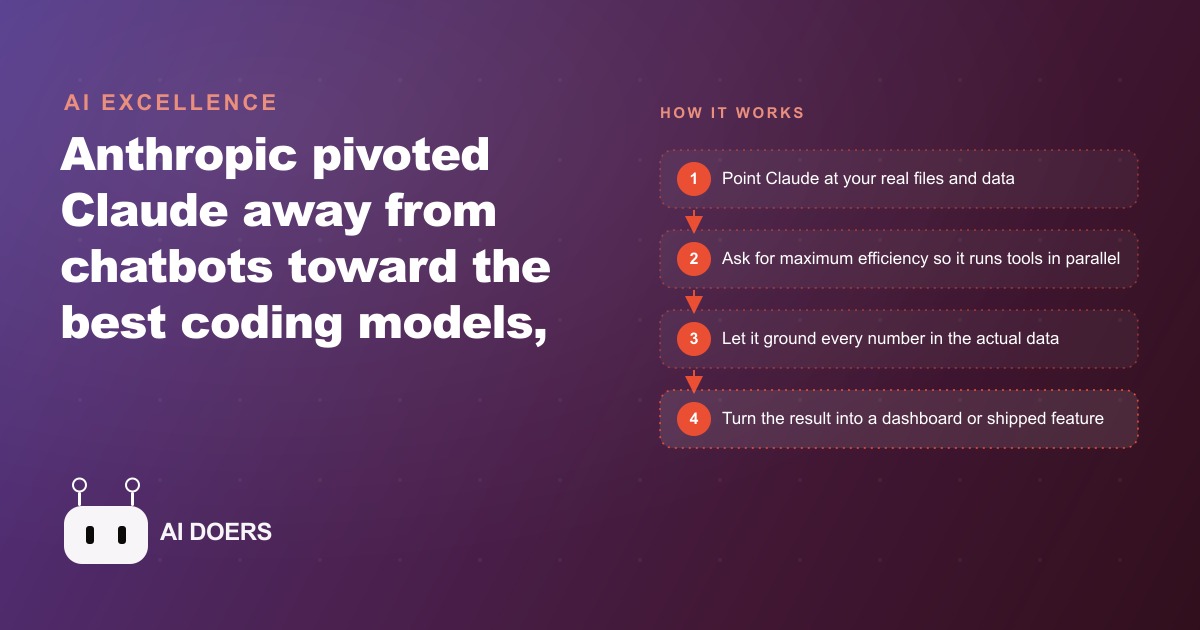 AI EXCELLENCE

Anthropic pivoted Claude away from chatbots toward the best coding models,

AI DOERS

HOW IT WORKS

1 Point Claude at your real files and data

2 Ask for maximum efficiency so it runs tools in parallel

3 Let it ground every number in the actual data

4 Turn the result into a dashboard or shipped feature